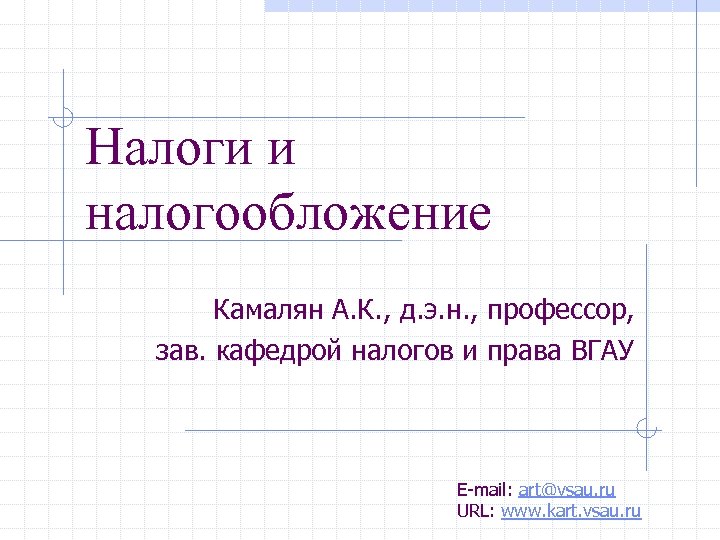 Налоги и налогообложение

Камалян А.К., д.э.н., профессор, зав. кафедрой налогов и права ВГАУ

E-mail: art@vsau.ru
URL: www.kart.vsau.ru